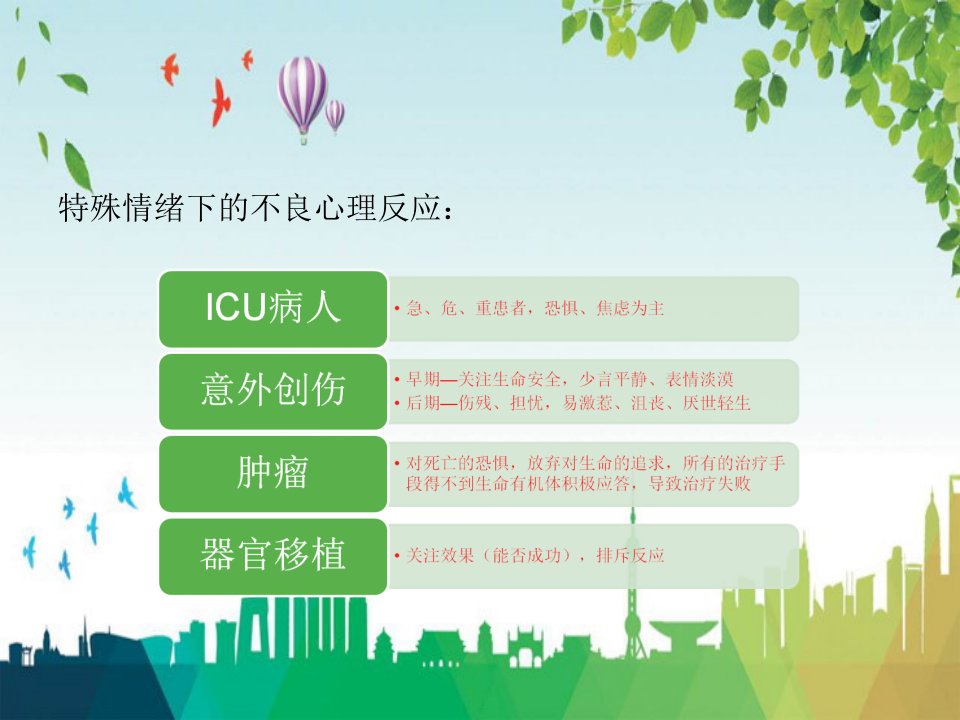 特殊情绪下的不良心理反应：

ICU病人

• 急、危、重患者，恐惧、焦虑为主

意外创伤

• 早期—关注生命安全，少言平静、表情淡漠
• 后期—伤残、担忧，易激惹、沮丧、厌世轻生

肿瘤

• 对死亡的恐惧，放弃对生命的追求，所有的治疗手段得不到生命有机体积极应答，导致治疗失败

器官移植

• 关注效果（能否成功），排斥反应